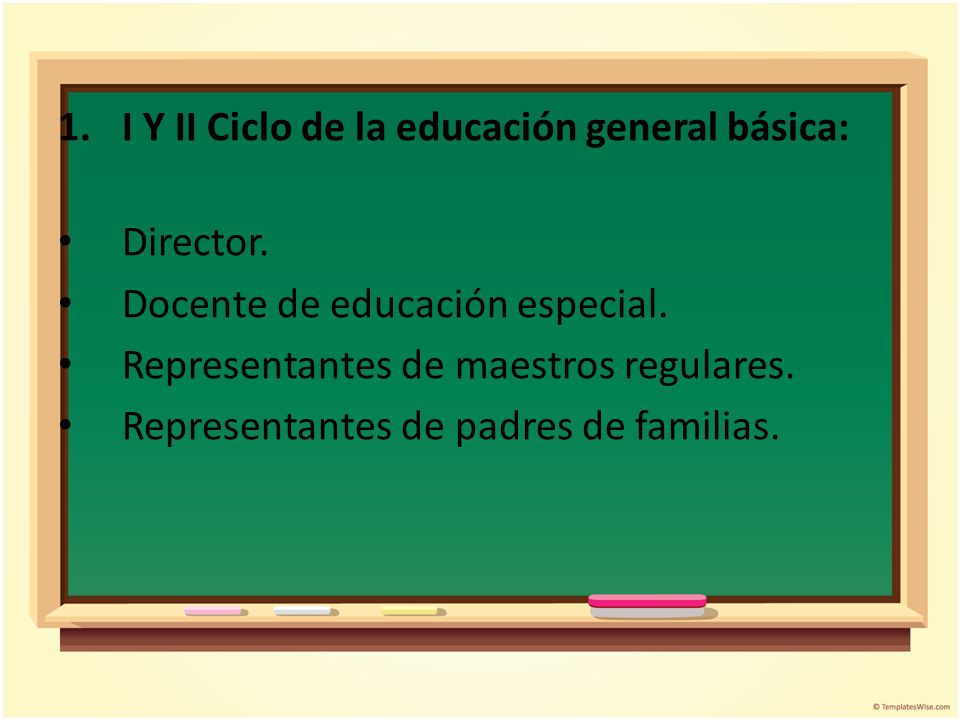 1. I Y II Ciclo de la educación general básica:

• Director.
• Docente de educación especial.
• Representantes de maestros regulares.
• Representantes de padres de familias.

© TemplatesWise.com